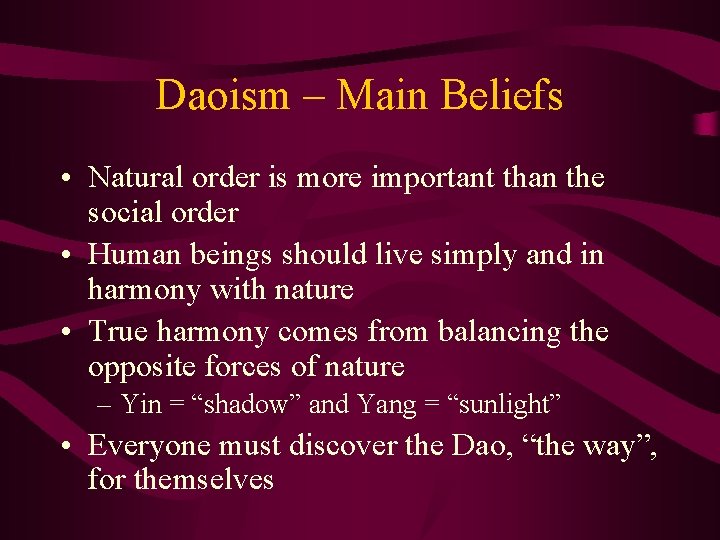 Daoism – Main Beliefs

• Natural order is more important than the social order
• Human beings should live simply and in harmony with nature
• True harmony comes from balancing the opposite forces of nature
– Yin = “shadow” and Yang = “sunlight”
• Everyone must discover the Dao, “the way”, for themselves